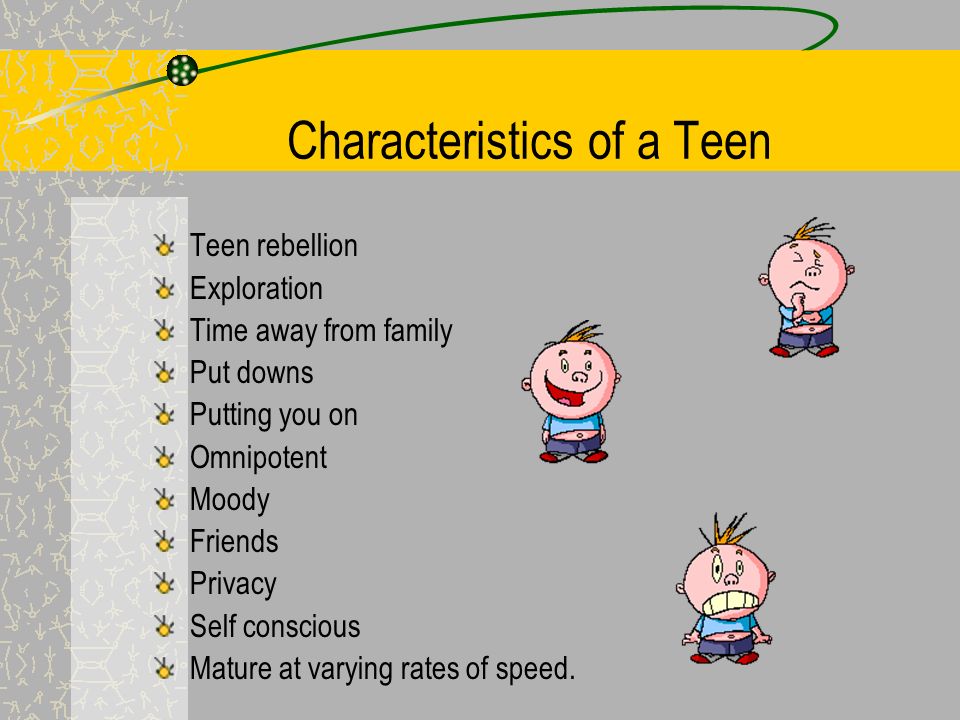 Characteristics of a Teen

Teen rebellion
Exploration
Time away from family
Put downs
Putting you on
Omnipotent
Moody
Friends
Privacy
Self conscious
Mature at varying rates of speed.